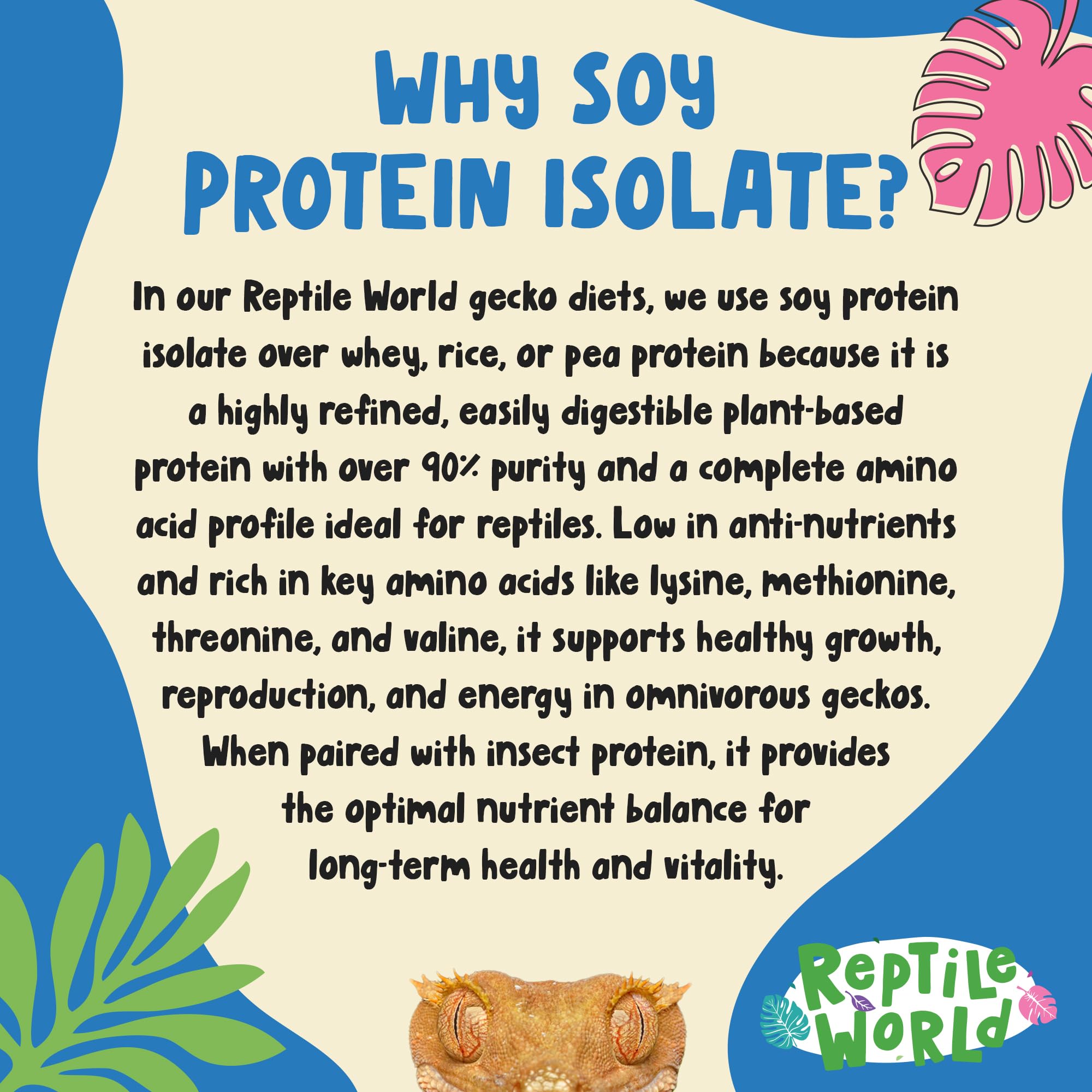 WHY SOY PROTEIN ISOLATE?

In our Reptile World gecko diets, we use soy protein isolate over whey, rice, or pea protein because it is a highly refined, easily digestible plant-based protein with over 90% purity and a complete amino acid profile ideal for reptiles. Low in anti-nutrients and rich in key amino acids like lysine, methionine, threonine, and valine, it supports healthy growth, reproduction, and energy in omnivorous geckos. When paired with insect protein, it provides the optimal nutrient balance for long-term health and vitality.

Reptile World